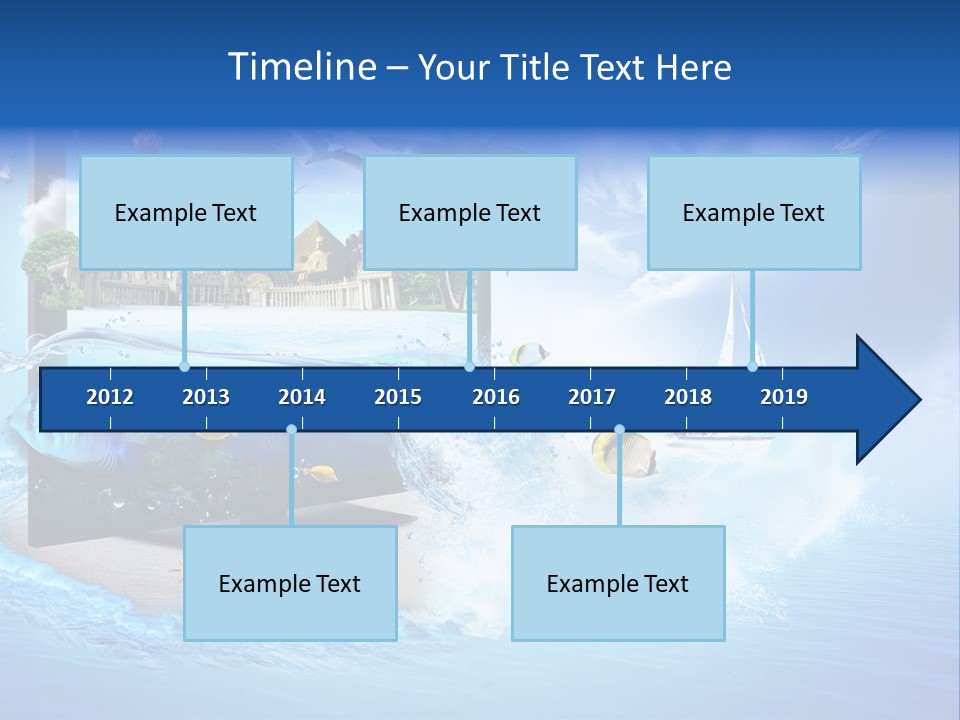 Timeline – Your Title Text Here

Example Text

Example Text

Example Text

2012 2013 2014 2015 2016 2017 2018 2019

Example Text

Example Text